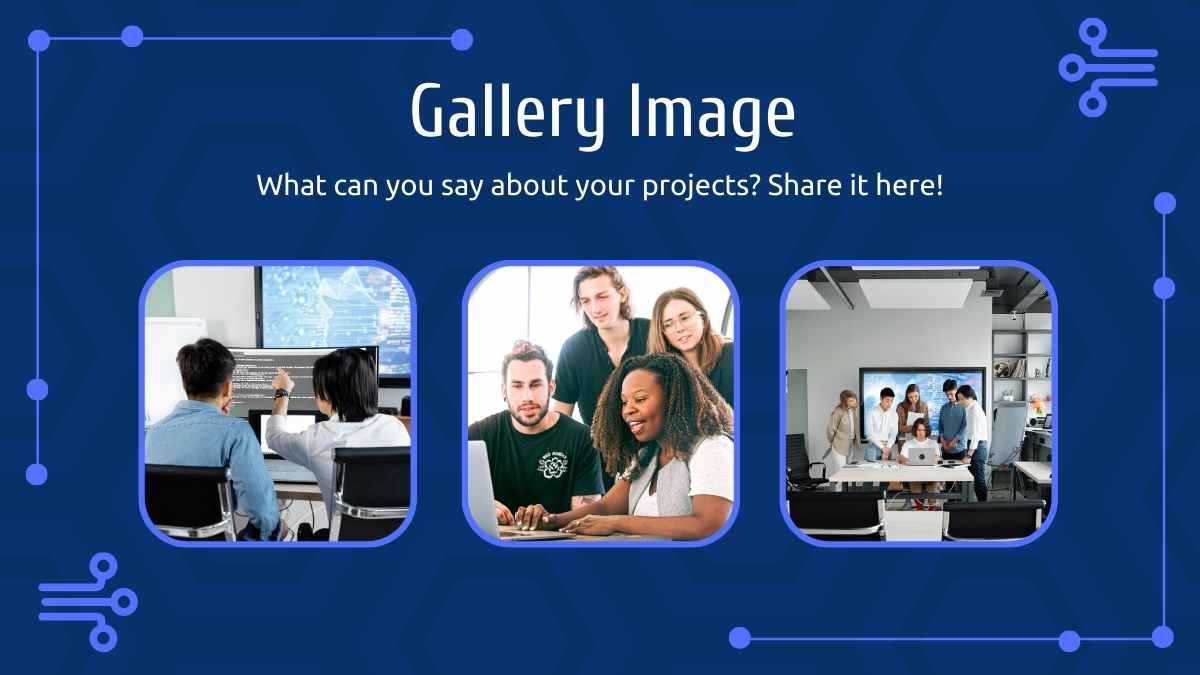 Gallery Image

What can you say about your projects? Share it here!